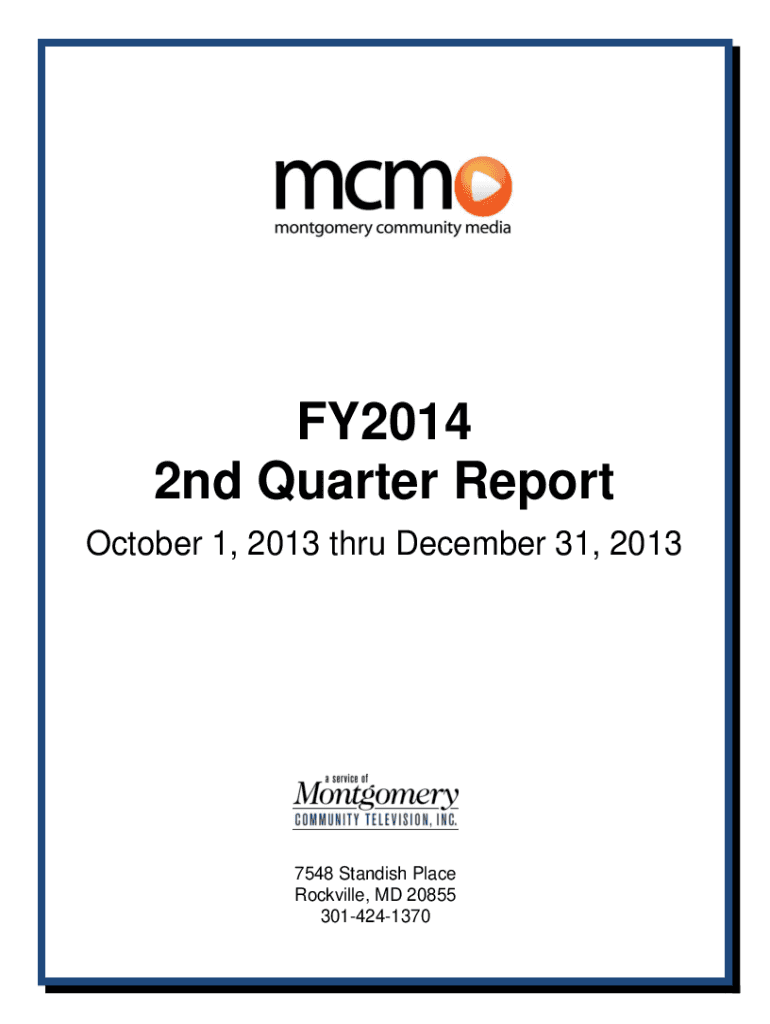 mcm

montgomery community media

FY2014
2nd Quarter Report

October 1, 2013 thru December 31, 2013

a service of
Montgomery
COMMUNITY TELEVISION, INC.

7548 Standish Place
Rockville, MD 20855
301-424-1370